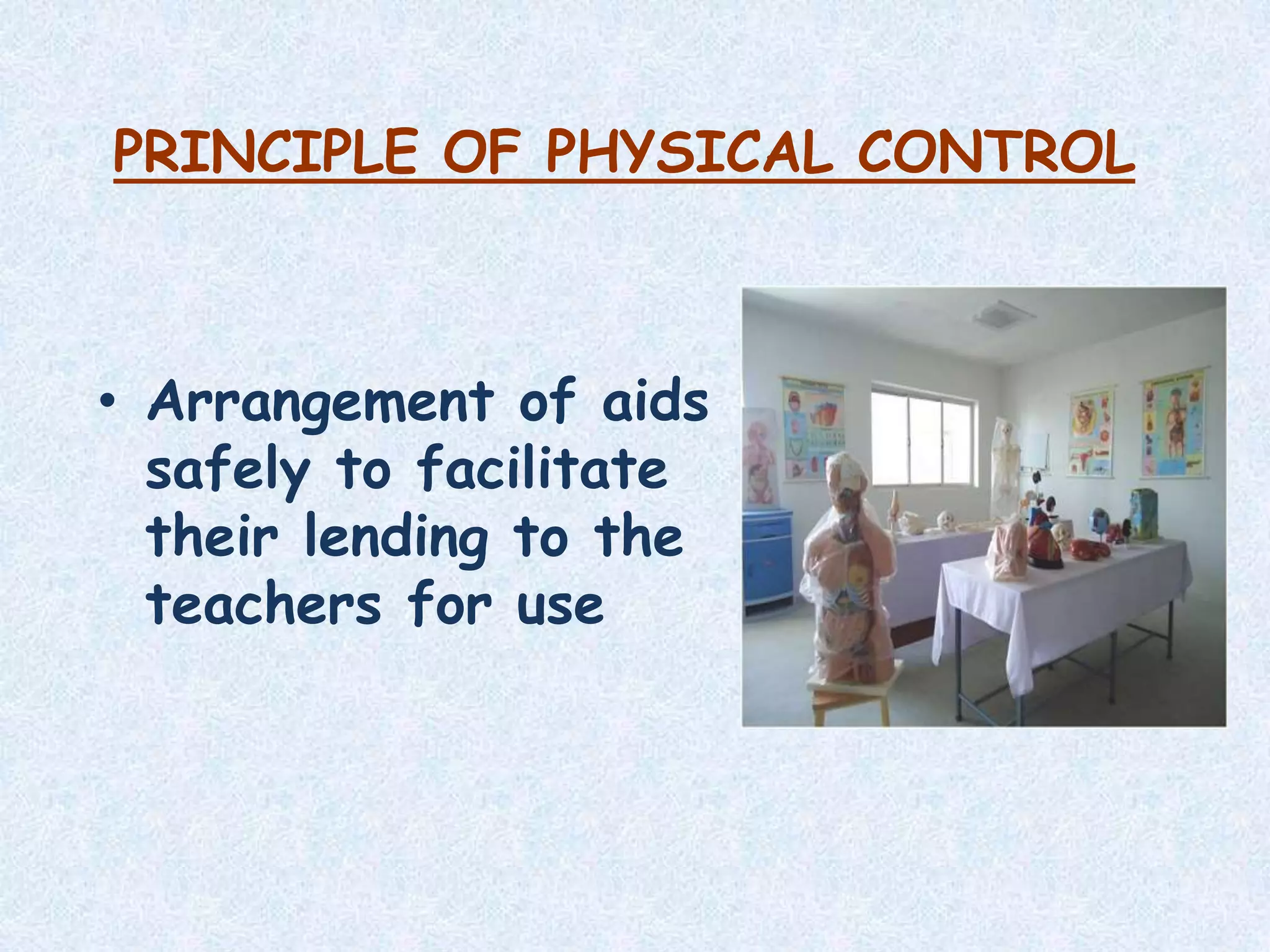 PRINCIPLE OF PHYSICAL CONTROL

• Arrangement of aids safely to facilitate their lending to the teachers for use